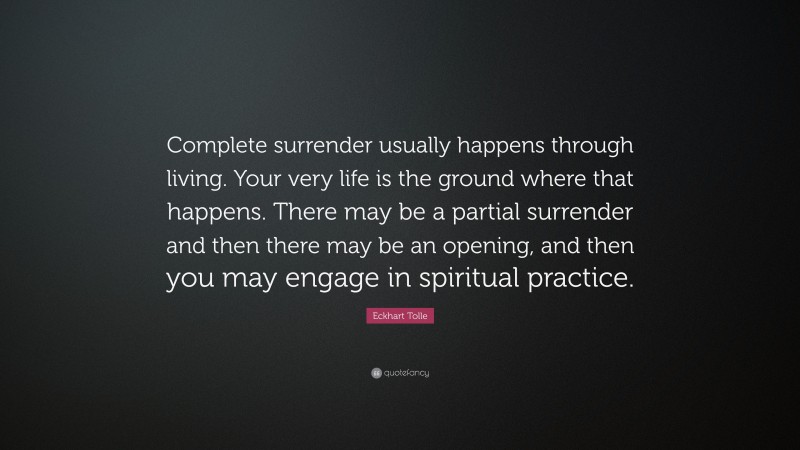 Complete surrender usually happens through living. Your very life is the ground where that happens. There may be a partial surrender and then there may be an opening, and then you may engage in spiritual practice.

Eckhart Tolle

quotefancy